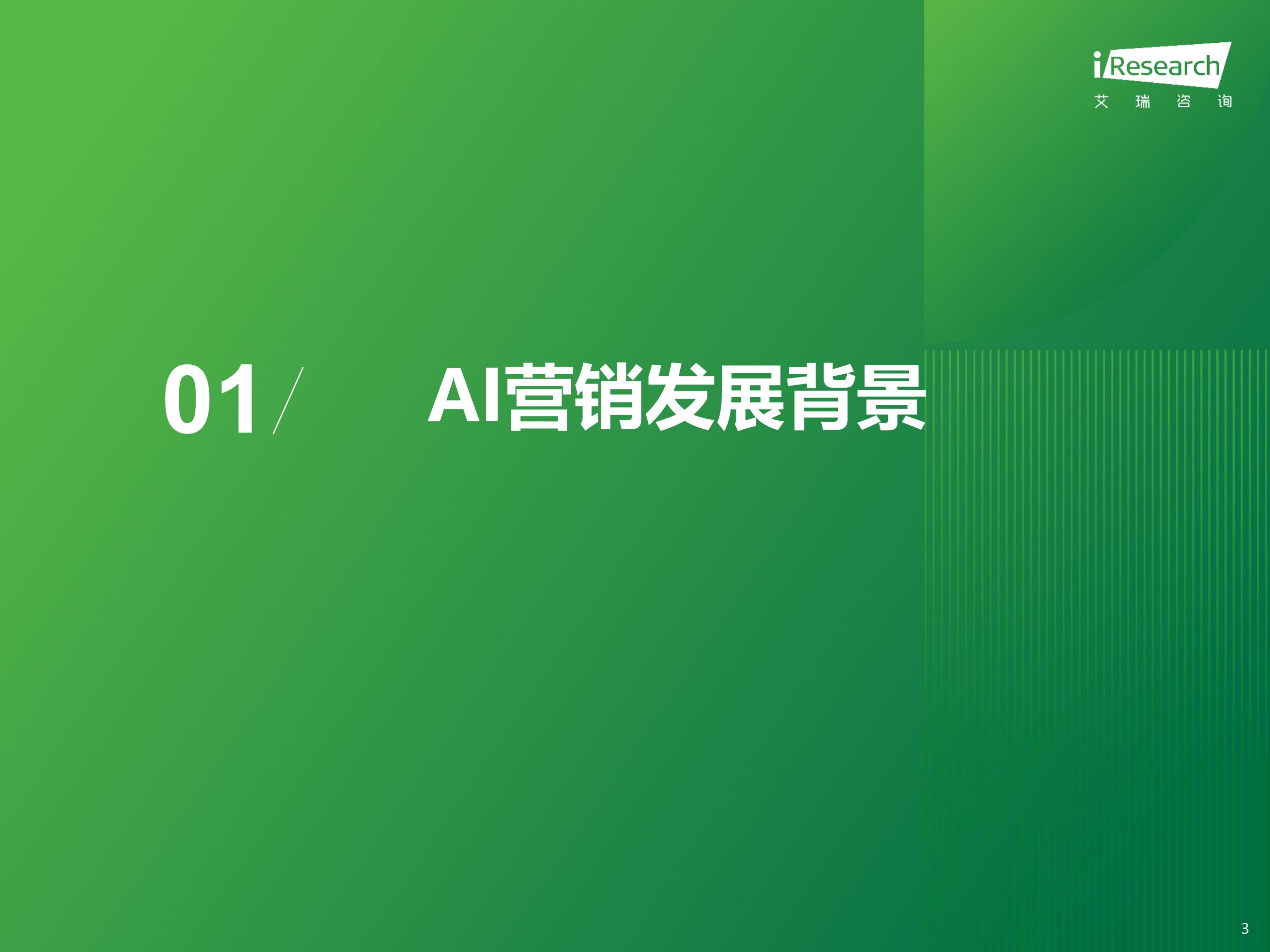 iResearch
艾 瑞 咨 询

01/ AI营销发展背景

3